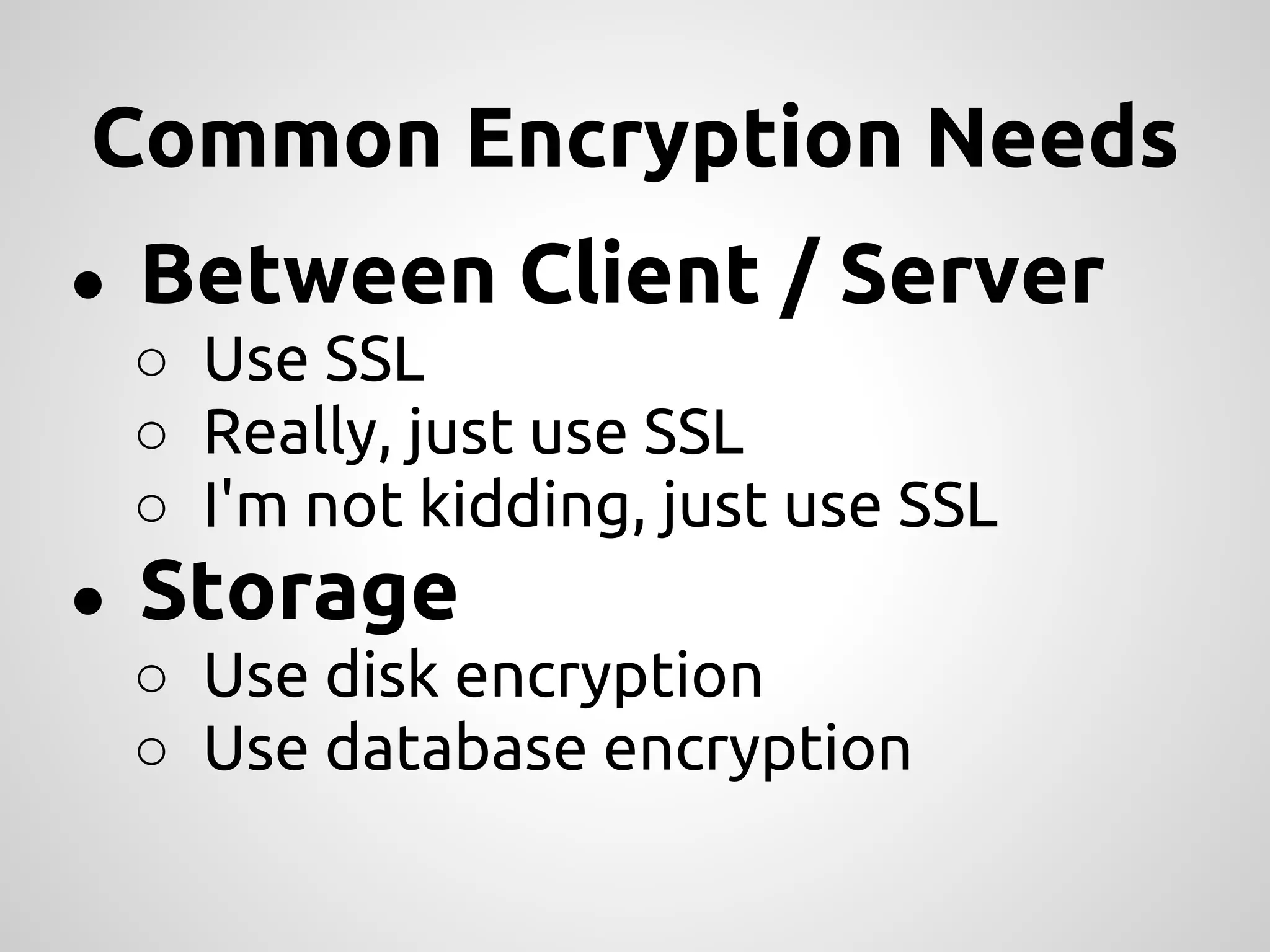 Common Encryption Needs

- Between Client / Server
  - Use SSL
  - Really, just use SSL
  - I'm not kidding, just use SSL
- Storage
  - Use disk encryption
  - Use database encryption